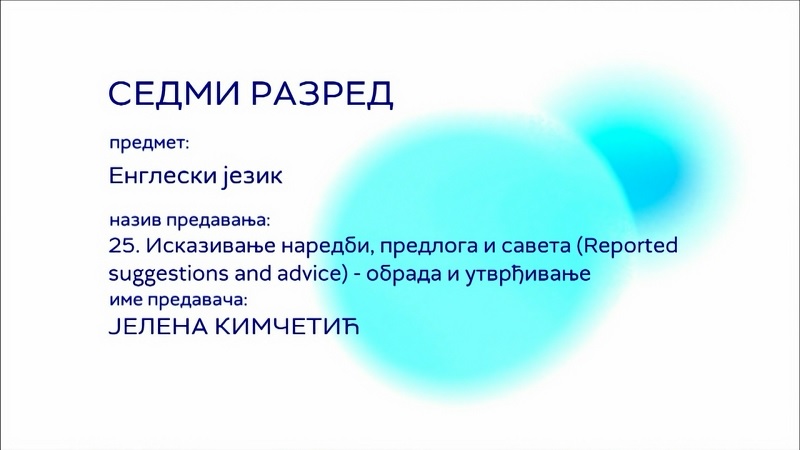 СЕДМИ РАЗРЕД

предмет:

Енглески језик

назив предавања:
25. Исказивање наредби, предлога и савета (Reported suggestions and advice) - обрада и утврђивање
име предавача:
ЈЕЛЕНА КИМЧЕТИЋ